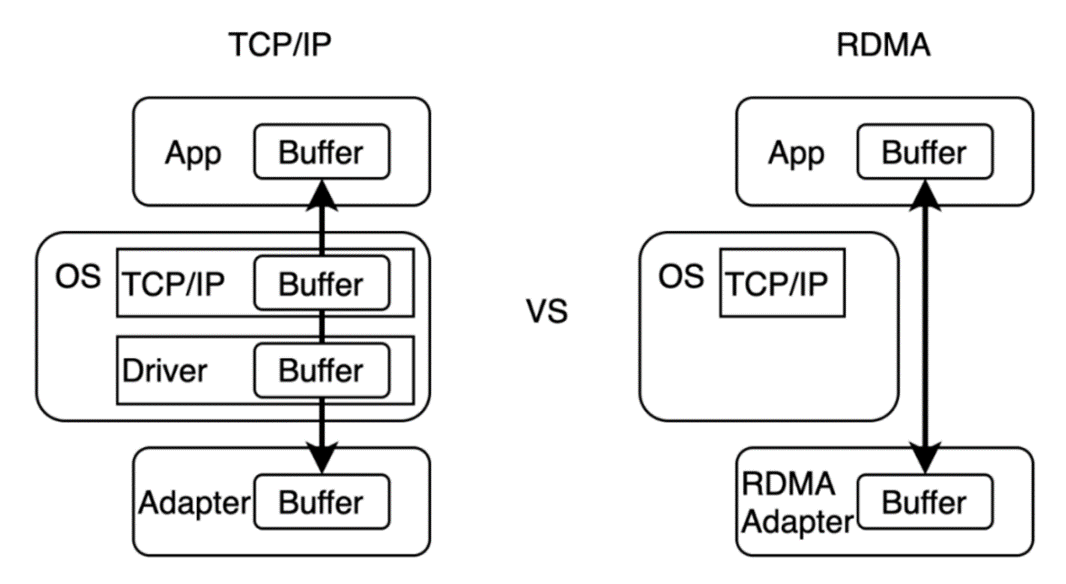 TCP/IP

App Buffer

OS TCP/IP Buffer

Driver Buffer

Adapter Buffer

VS

RDMA

App Buffer

OS TCP/IP

RDMA Adapter Buffer